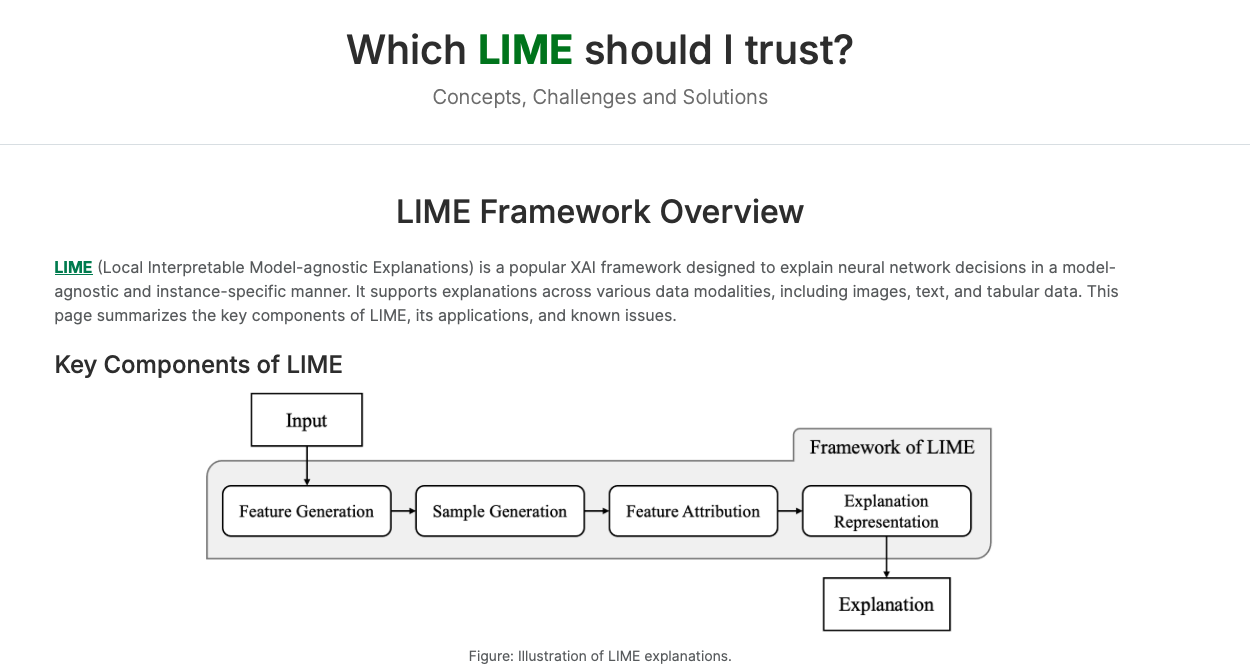 Which LIME should I trust?

Concepts, Challenges and Solutions

LIME Framework Overview

LIME (Local Interpretable Model-agnostic Explanations) is a popular XAI framework designed to explain neural network decisions in a model-agnostic and instance-specific manner. It supports explanations across various data modalities, including images, text, and tabular data. This page summarizes the key components of LIME, its applications, and known issues.

Key Components of LIME

Input

Framework of LIME

Feature Generation

Sample Generation

Feature Attribution

Explanation Representation

Explanation

Figure: Illustration of LIME explanations.